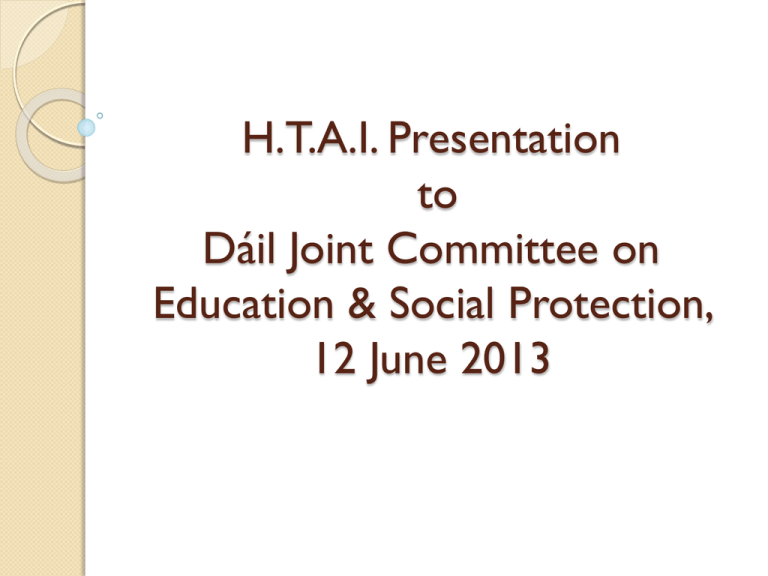 H.T.A.I. Presentation
to
Dáil Joint Committee on Education & Social Protection,
12 June 2013